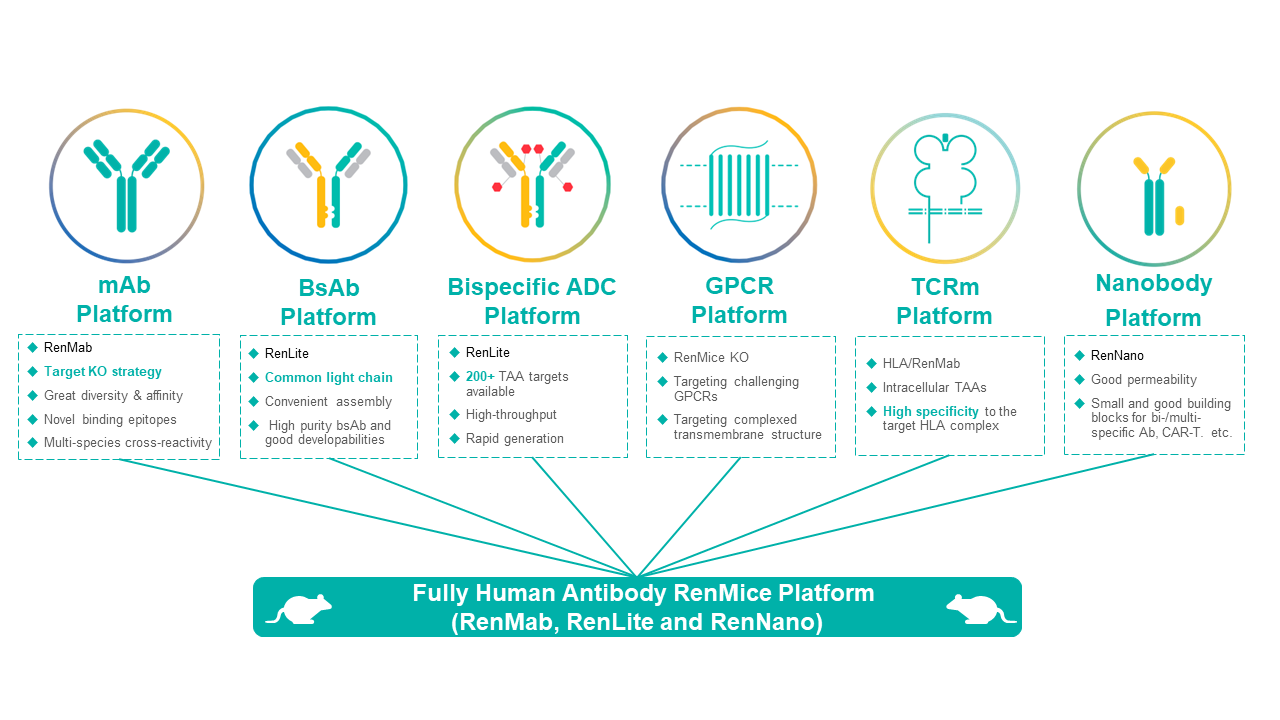 mAb Platform

◆ RenMab
◆ Target KO strategy
◆ Great diversity & affinity
◆ Novel binding epitopes
◆ Multi-species cross-reactivity

BsAb Platform

◆ RenLite
◆ Common light chain
◆ Convenient assembly
◆ High purity bsAb and good developabilities

Bispecific ADC Platform

◆ RenLite
◆ 200+ TAA targets available
◆ High-throughput
◆ Rapid generation

GPCR Platform

◆ RenMice KO
◆ Targeting challenging GPCRs
◆ Targeting complexed transmembrane structure

TCRm Platform

◆ HLA/RenMab
◆ Intracellular TAAs
◆ High specificity to the target HLA complex

Nanobody Platform

◆ RenNano
◆ Good permeability
◆ Small and good building blocks for bi-/multi-specific Ab, CAR-T. etc.

Fully Human Antibody RenMice Platform
(RenMab, RenLite and RenNano)